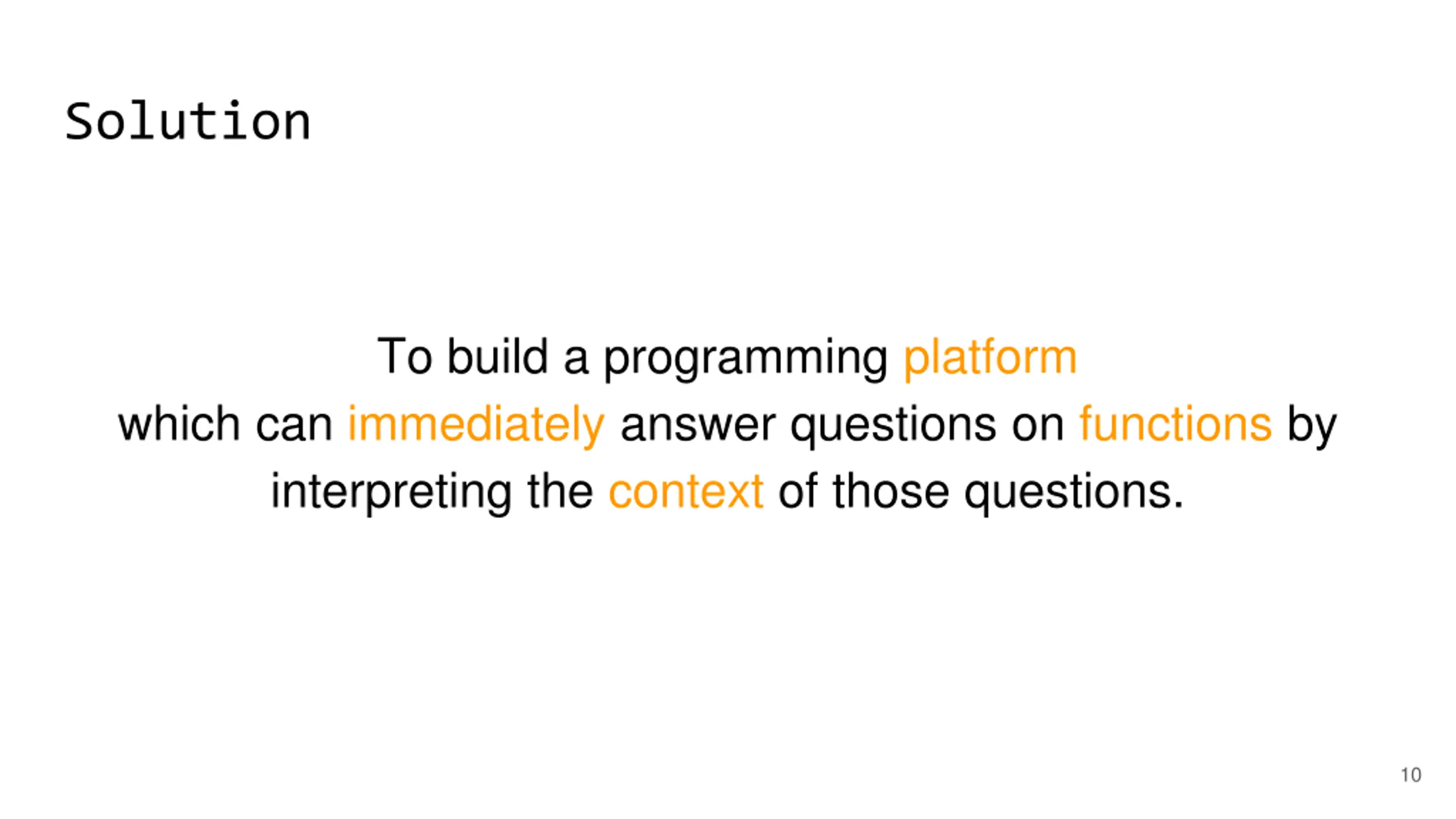 Solution

To build a programming platform
which can immediately answer questions on functions by interpreting the context of those questions.

10